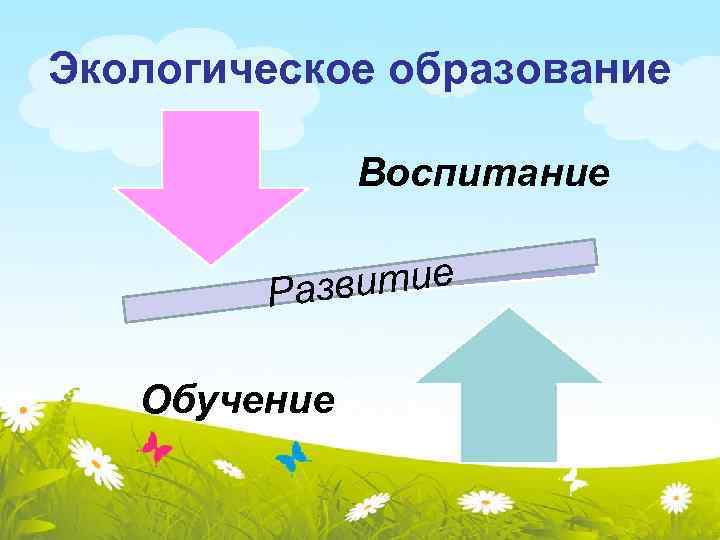 Экологическое образование

Воспитание

Развитие

Обучение